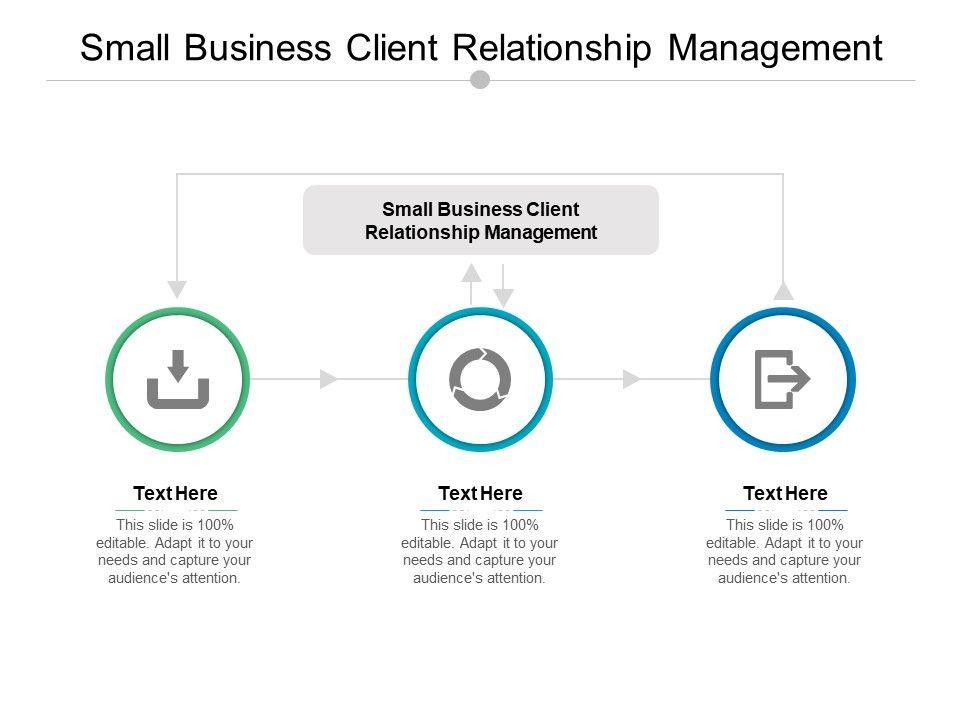 Small Business Client Relationship Management

Small Business Client Relationship Management

Text Here
This slide is 100% editable. Adapt it to your needs and capture your audience's attention.

Text Here
This slide is 100% editable. Adapt it to your needs and capture your audience's attention.

Text Here
This slide is 100% editable. Adapt it to your needs and capture your audience's attention.